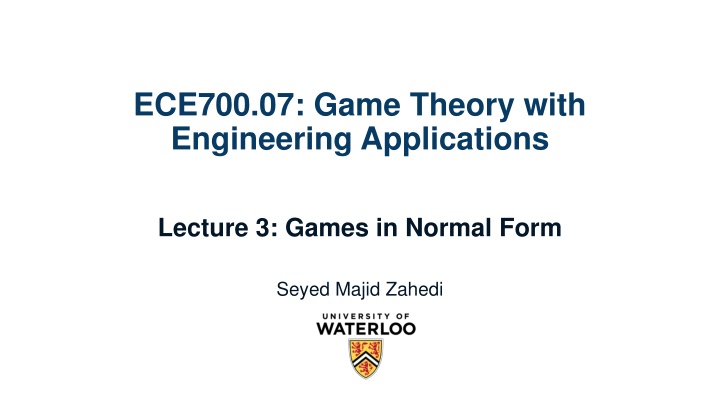 ECE700.07: Game Theory with Engineering Applications

Lecture 3: Games in Normal Form

Seyed Majid Zahedi

UNIVERSITY OF
WATERLOO